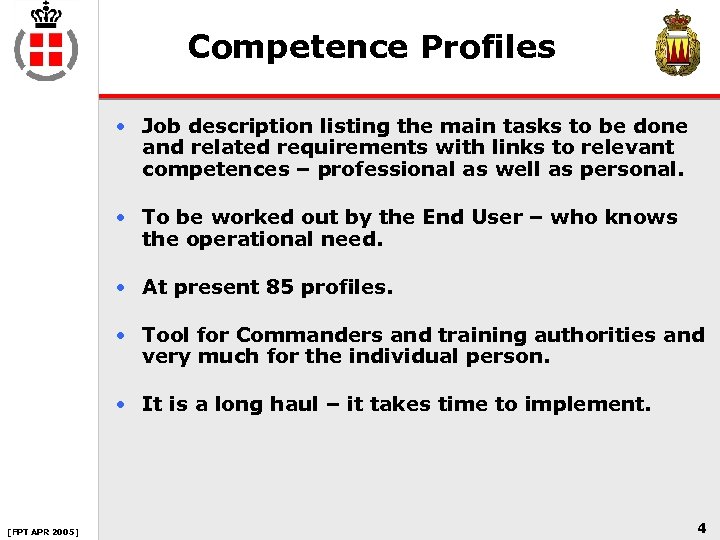 Competence Profiles

• Job description listing the main tasks to be done and related requirements with links to relevant competences – professional as well as personal.

• To be worked out by the End User – who knows the operational need.

• At present 85 profiles.

• Tool for Commanders and training authorities and very much for the individual person.

• It is a long haul – it takes time to implement.

[FPT APR 2005]

4